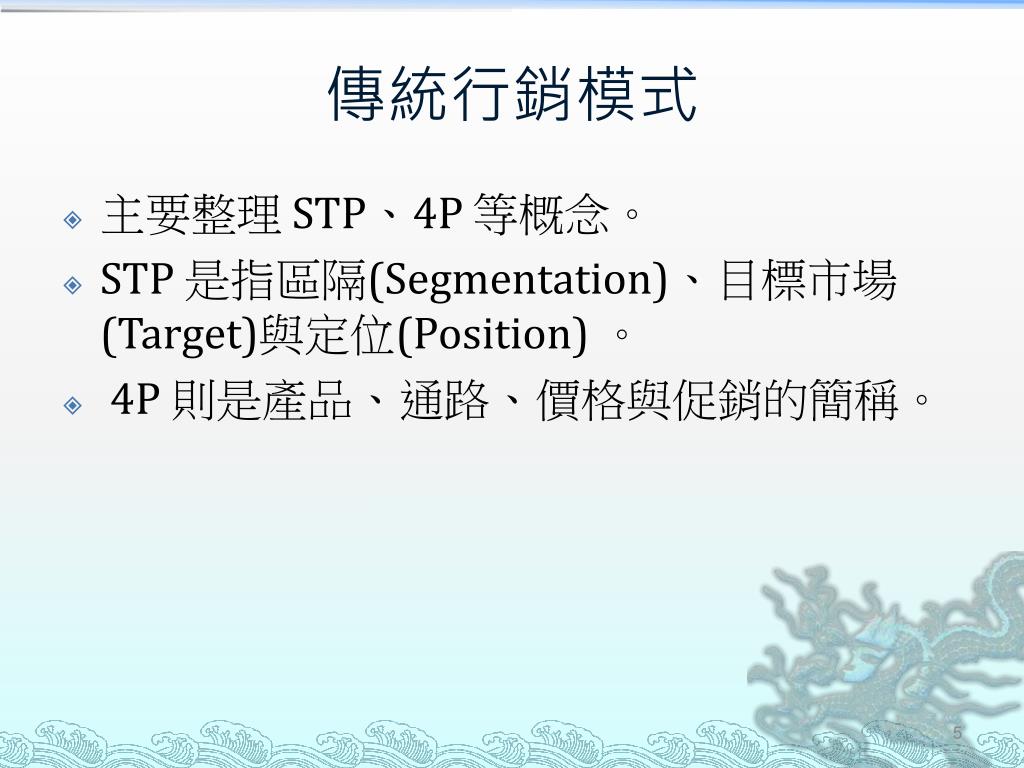 傳統行銷模式

主要整理 STP、4P 等概念。

STP 是指區隔(Segmentation)、目標市場(Target)與定位(Position) 。

4P 則是產品、通路、價格與促銷的簡稱。

5